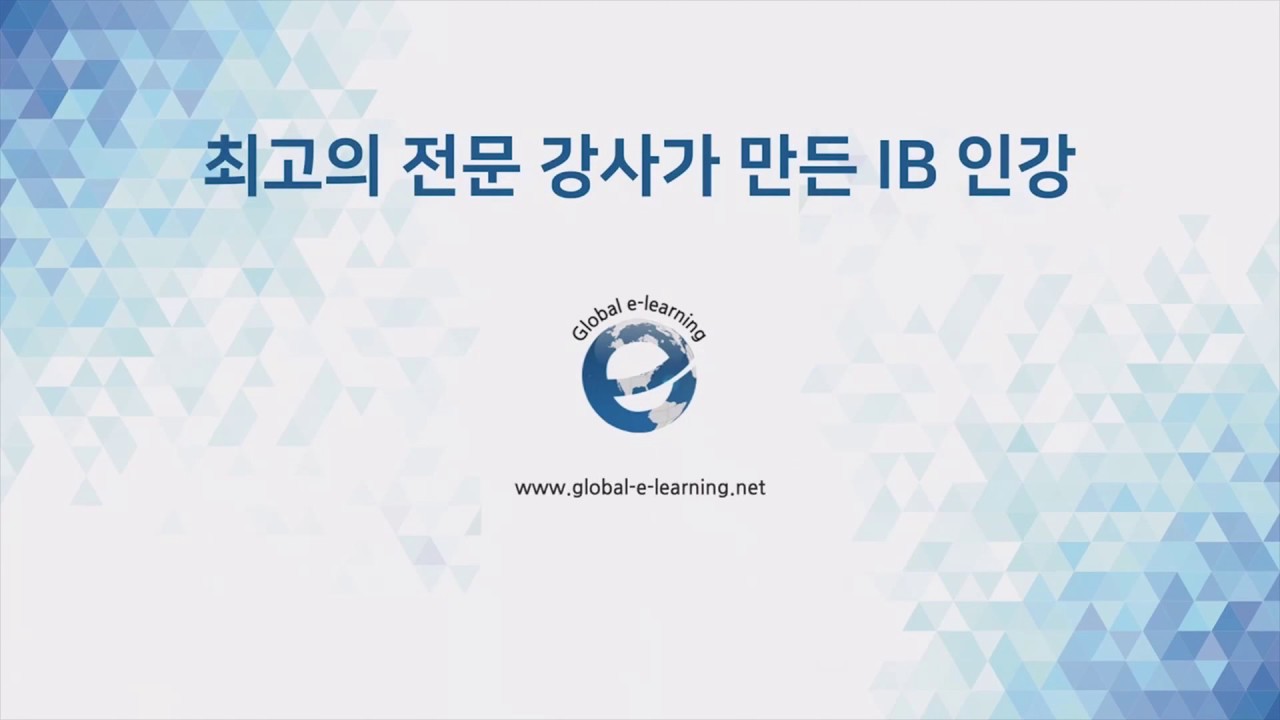 최고의 전문 강사가 만든 IB 인강

Global e-learning

www.global-e-learning.net